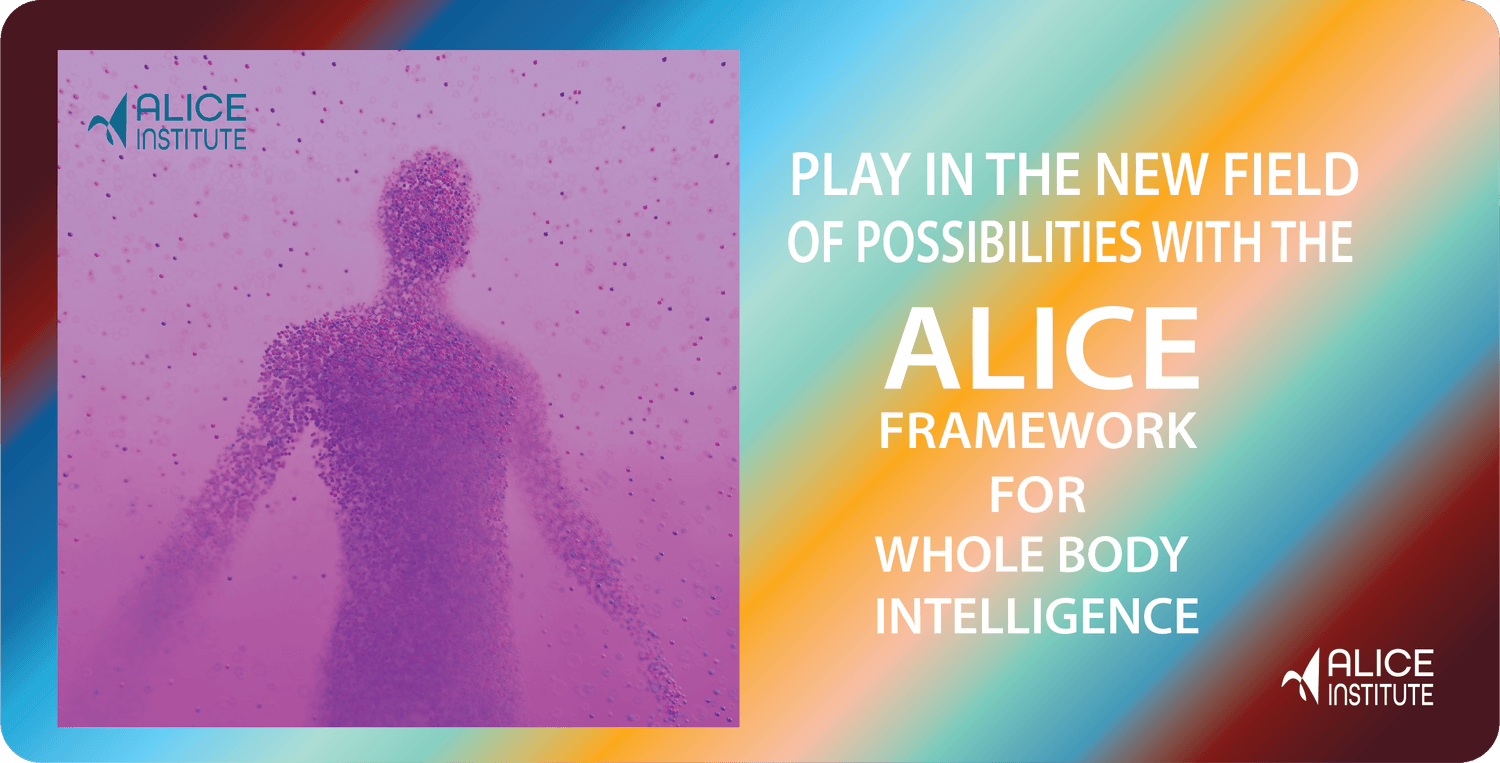 ALICE INSTITUTE

PLAY IN THE NEW FIELD OF POSSIBILITIES WITH THE

ALICE

FRAMEWORK

FOR

WHOLE BODY INTELLIGENCE

ALICE INSTITUTE